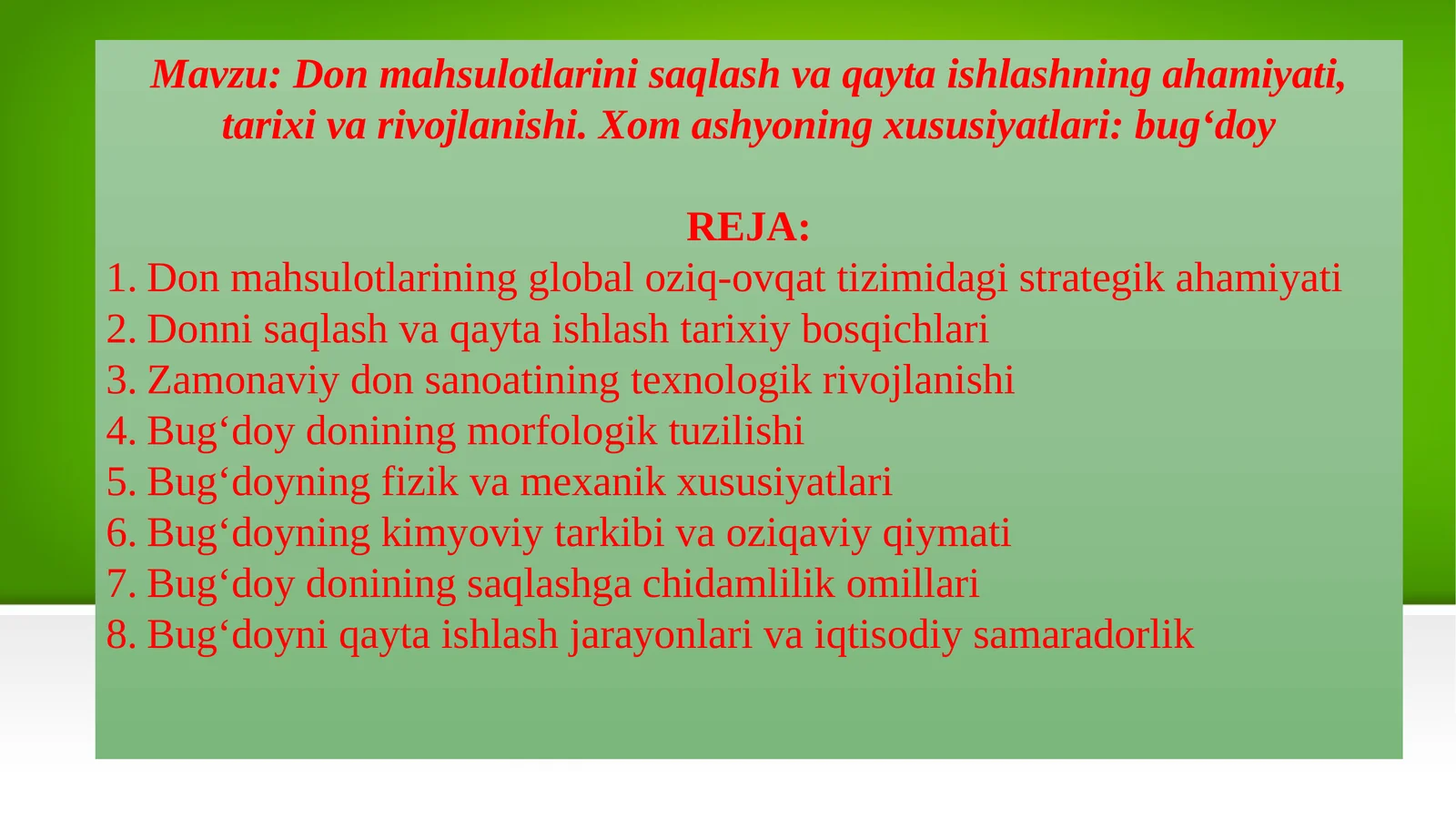 Mavzu: Don mahsulotlarini saqlash va qayta ishlashning ahamiyati, tarixi va rivojlanishi. Xom ashyoning xususiyatlari: bug‘doy

REJA:

1. Don mahsulotlarining global oziq-ovqat tizimidagi strategik ahamiyati
2. Donni saqlash va qayta ishlash tarixiy bosqichlari
3. Zamonaviy don sanoatining texnologik rivojlanishi
4. Bug‘doy donining morfologik tuzilishi
5. Bug‘doyning fizik va mexanik xususiyatlari
6. Bug‘doyning kimyoviy tarkibi va oziqaviy qiymati
7. Bug‘doy donining saqlashga chidamlilik omillari
8. Bug‘doyni qayta ishlash jarayonlari va iqtisodiy samaradorlik